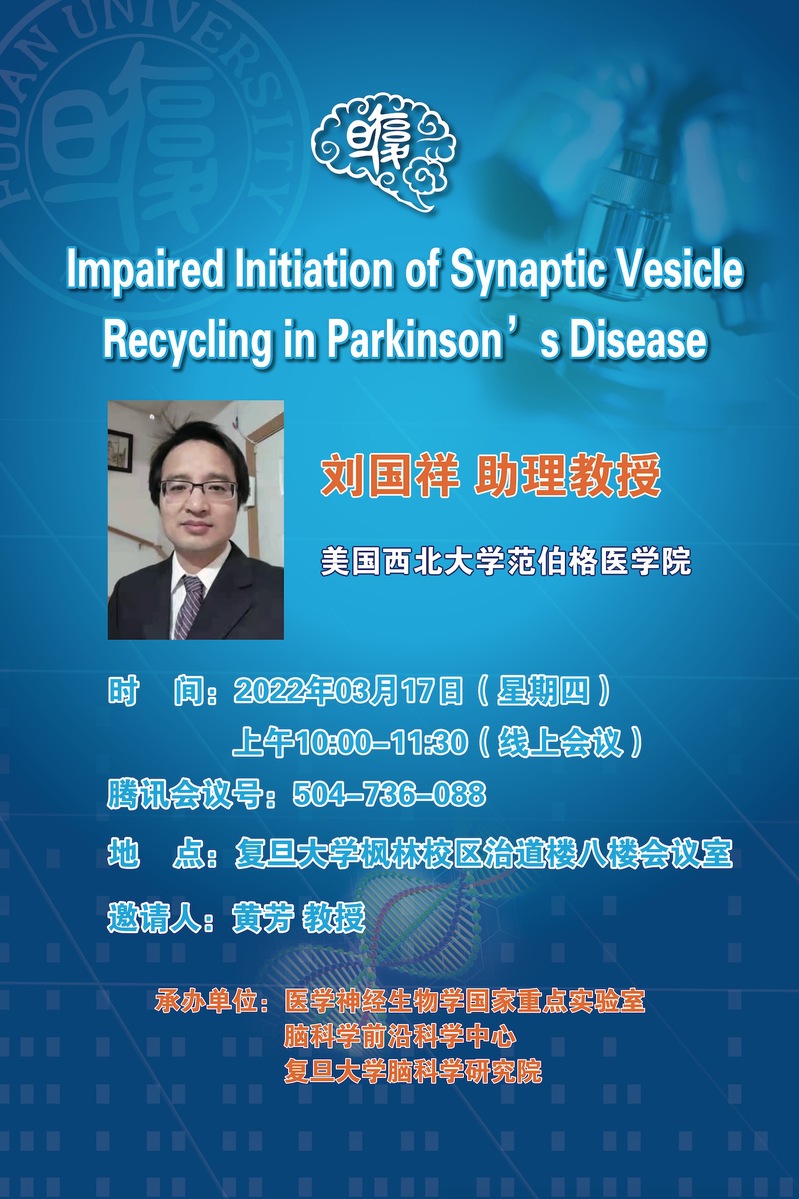 FUDAN UNIVERSITY

Impaired Initiation of Synaptic Vesicle Recycling in Parkinson’s Disease

刘国祥 助理教授

美国西北大学范伯格医学院

时　间：2022年03月17日（星期四）
上午10:00–11:30（线上会议）

腾讯会议号：504–736–088

地　点：复旦大学枫林校区治道楼八楼会议室

邀请人：黄芳 教授

承办单位：医学神经生物学国家重点实验室
脑科学前沿科学中心
复旦大学脑科学研究院